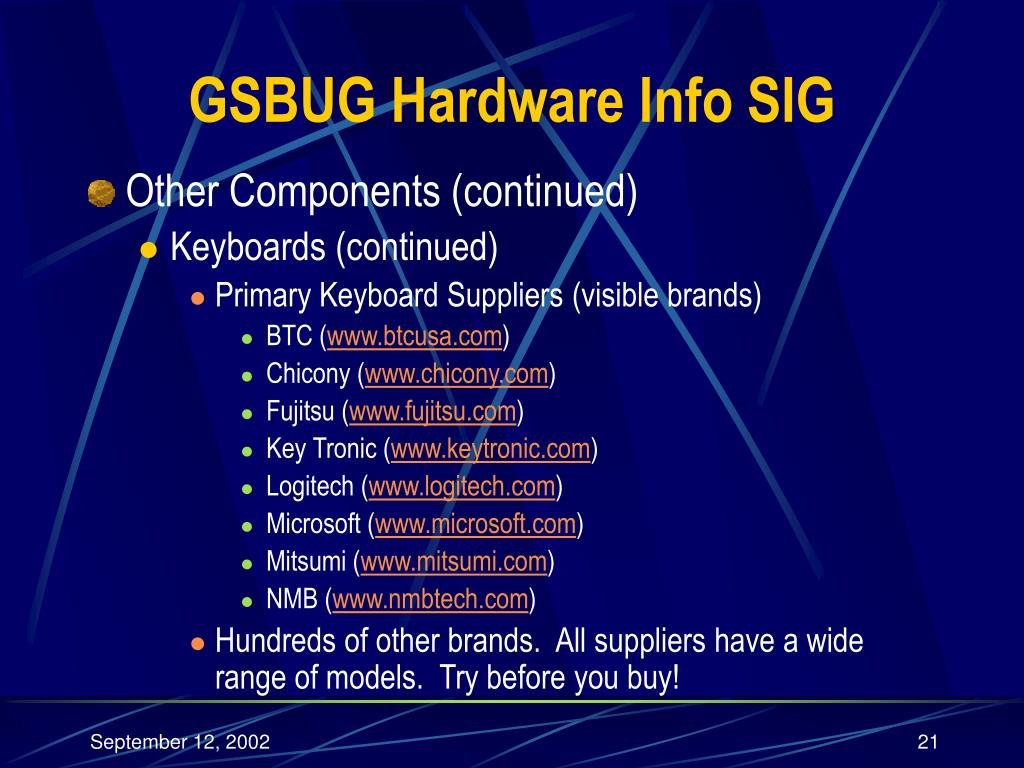 GSBUG Hardware Info SIG

Other Components (continued)

Keyboards (continued)

Primary Keyboard Suppliers (visible brands)

BTC (www.btcusa.com)

Chicony (www.chicony.com)

Fujitsu (www.fujitsu.com)

Key Tronic (www.keytronic.com)

Logitech (www.logitech.com)

Microsoft (www.microsoft.com)

Mitsumi (www.mitsumi.com)

NMB (www.nmbtech.com)

Hundreds of other brands. All suppliers have a wide range of models. Try before you buy!

September 12, 2002

21